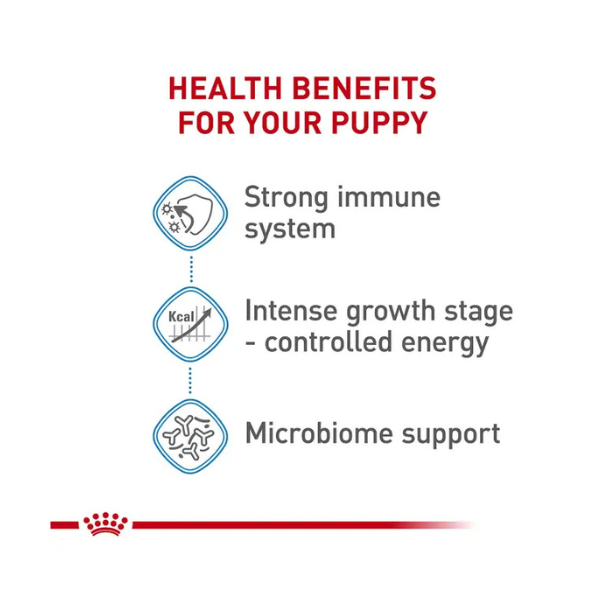 HEALTH BENEFITS FOR YOUR PUPPY

Strong immune system

Kcal

Intense growth stage - controlled energy

Microbiome support